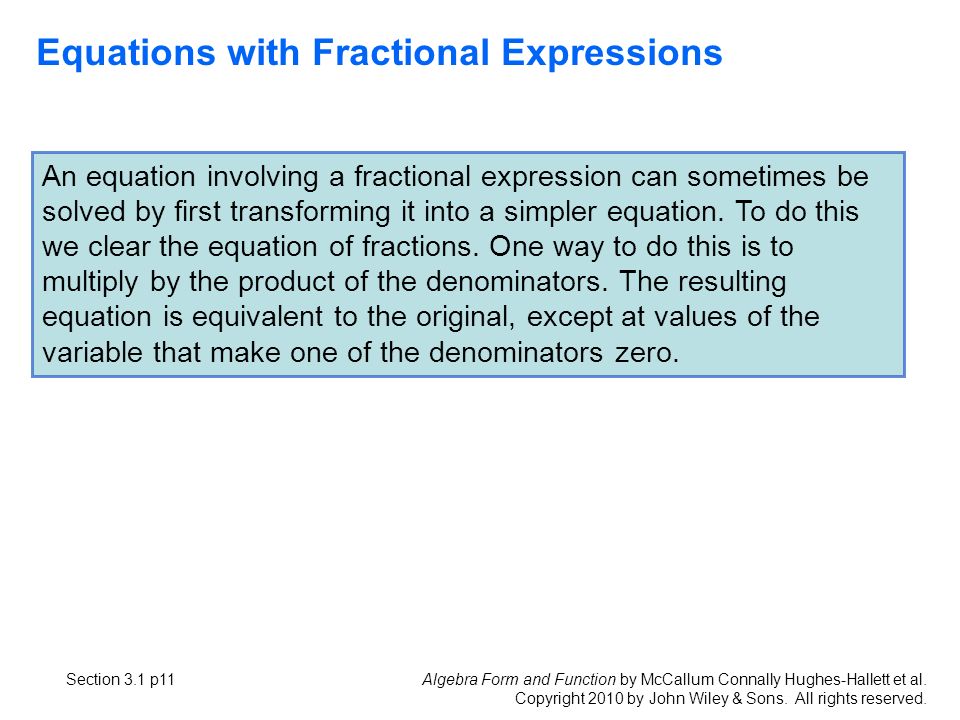 Equations with Fractional Expressions

An equation involving a fractional expression can sometimes be solved by first transforming it into a simpler equation. To do this we clear the equation of fractions. One way to do this is to multiply by the product of the denominators. The resulting equation is equivalent to the original, except at values of the variable that make one of the denominators zero.

Section 3.1 p11

Algebra Form and Function by McCallum Connally Hughes-Hallett et al.
Copyright 2010 by John Wiley & Sons. All rights reserved.